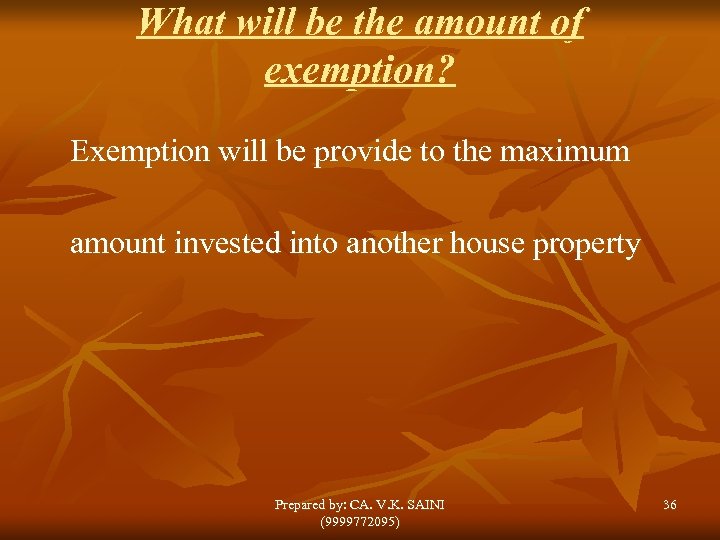 What will be the amount of exemption?

Exemption will be provide to the maximum

amount invested into another house property

Prepared by: CA. V.K. SAINI (9999772095)

36